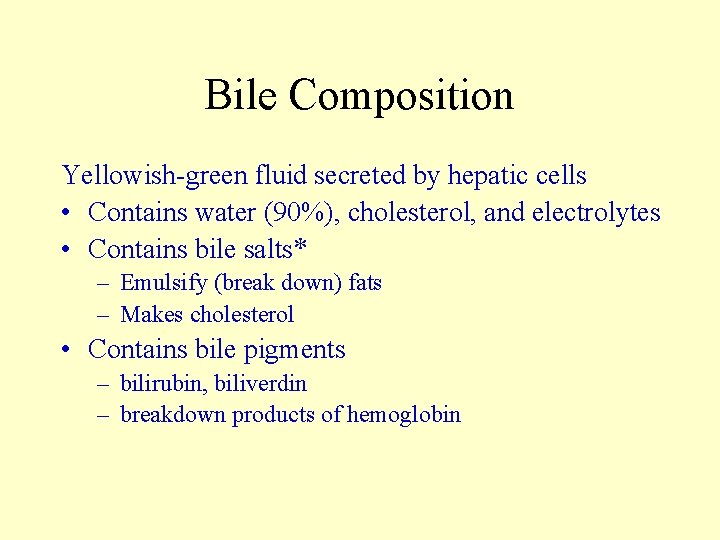 Bile Composition

Yellowish-green fluid secreted by hepatic cells

• Contains water (90%), cholesterol, and electrolytes
• Contains bile salts*
  – Emulsify (break down) fats
  – Makes cholesterol
• Contains bile pigments
  – bilirubin, biliverdin
  – breakdown products of hemoglobin